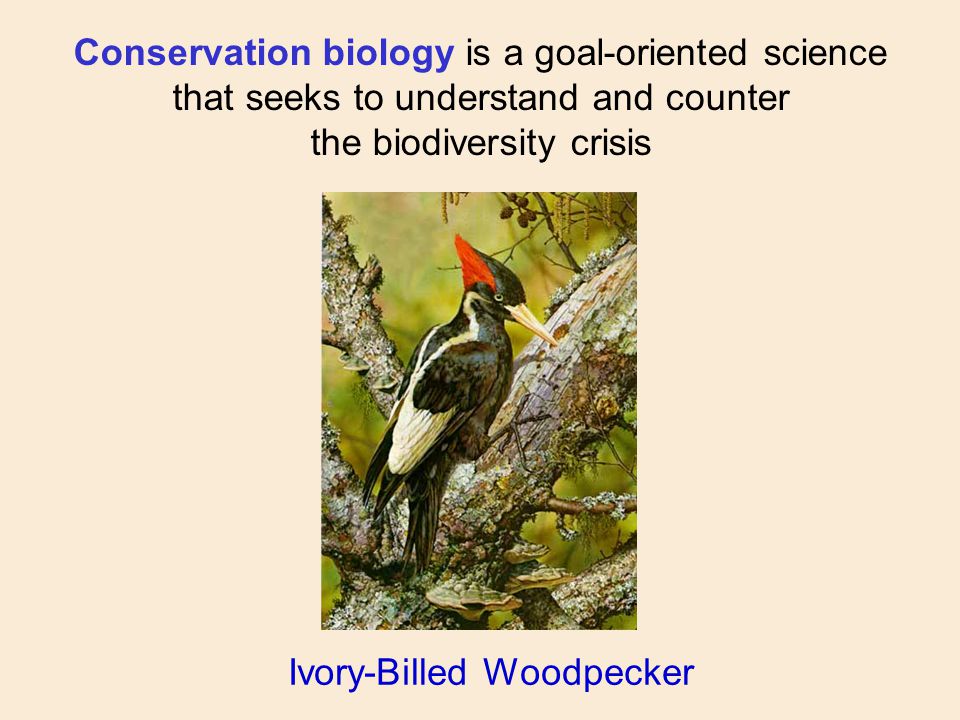 Conservation biology is a goal-oriented science that seeks to understand and counter the biodiversity crisis

Ivory-Billed Woodpecker